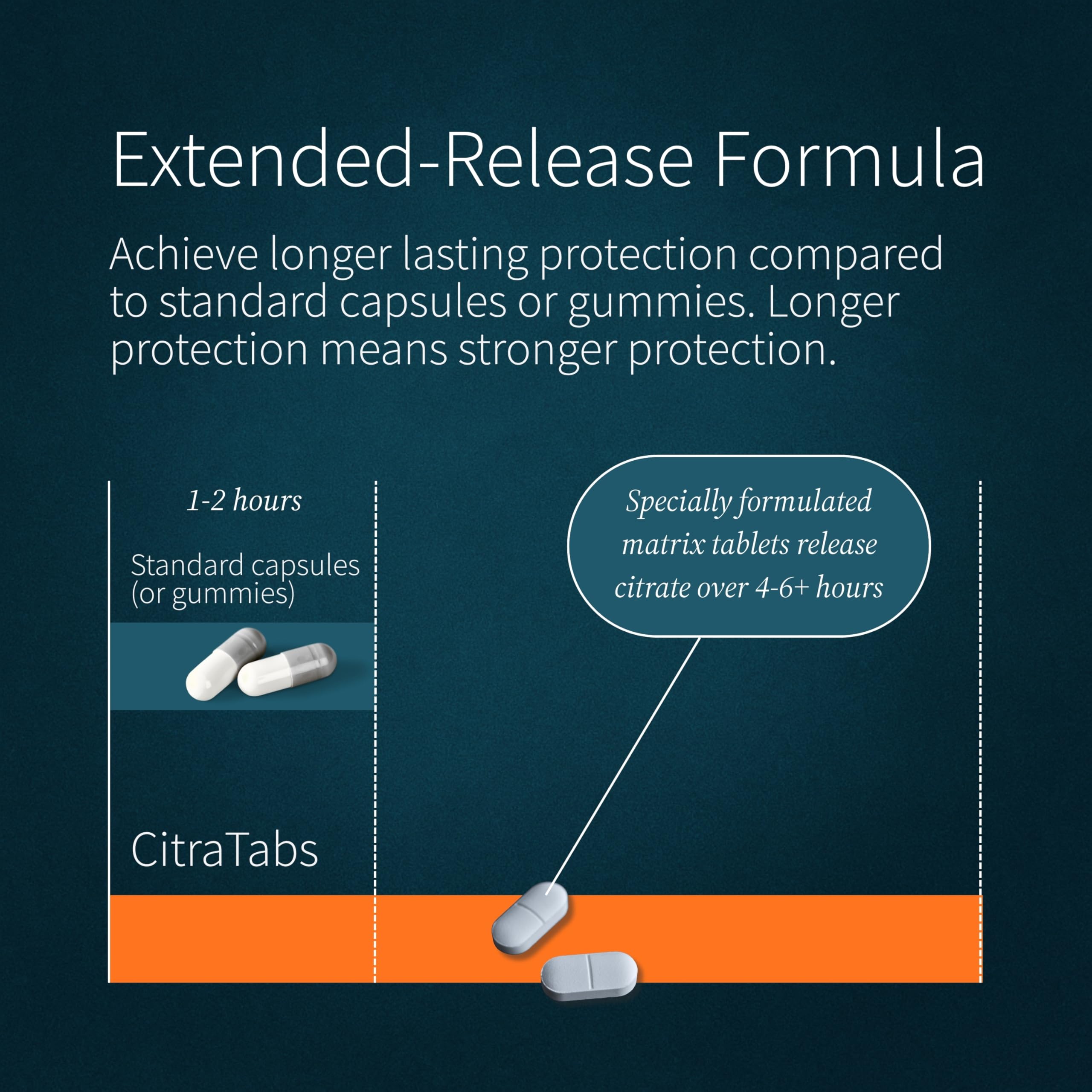 Extended-Release Formula

Achieve longer lasting protection compared to standard capsules or gummies. Longer protection means stronger protection.

1-2 hours

Standard capsules (or gummies)

Specially formulated matrix tablets release citrate over 4-6+ hours

CitraTabs